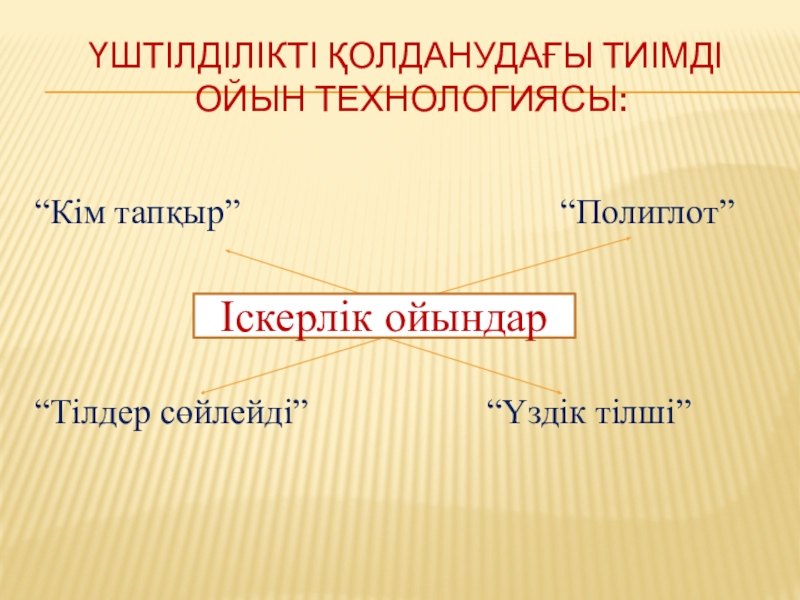 ҮШТІЛДІЛІКТІ ҚОЛДАНУДАҒЫ ТИІМДІ ОЙЫН ТЕХНОЛОГИЯСЫ:

“Кім тапқыр”

“Полиглот”

Іскерлік ойындар

“Тілдер сөйлейді”

“Үздік тілші”